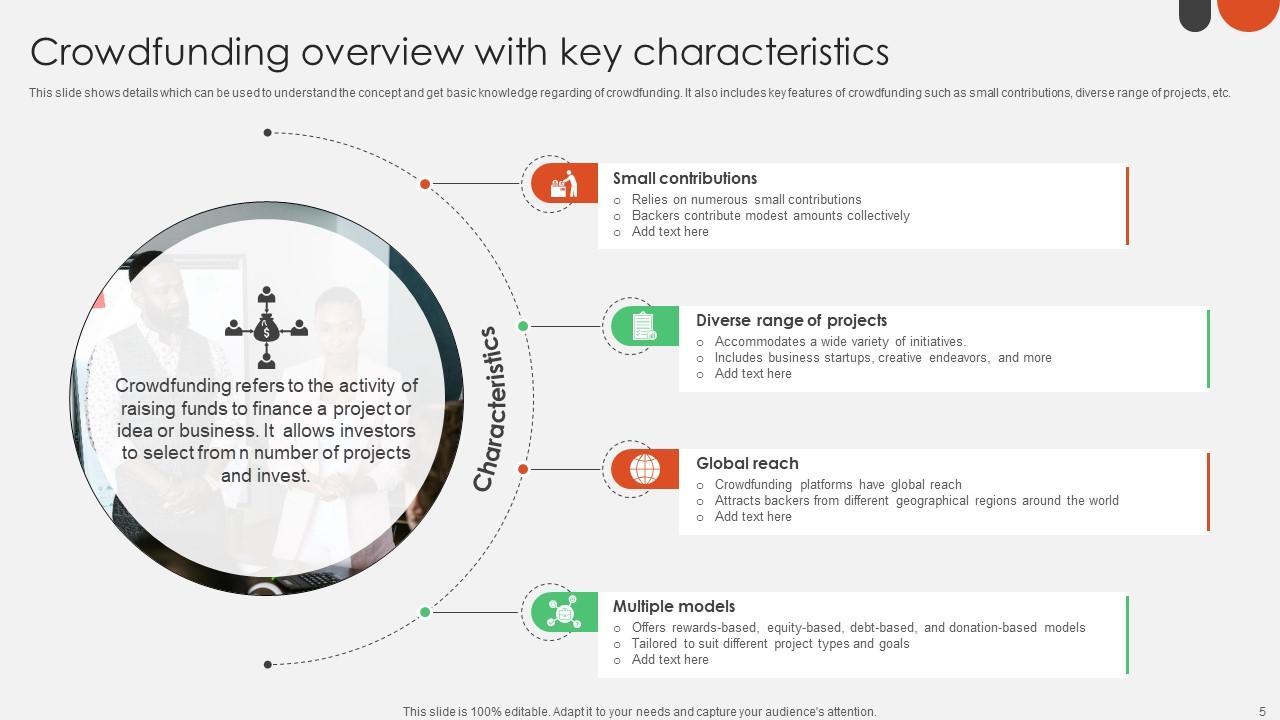 Crowdfunding overview with key characteristics

This slide shows details which can be used to understand the concept and get basic knowledge regarding of crowdfunding. It also includes key features of crowdfunding such as small contributions, diverse range of projects, etc.

Crowdfunding refers to the activity of raising funds to finance a project or idea or business. It allows investors to select from n number of projects and invest.

Characteristics

Small contributions
○ Relies on numerous small contributions
○ Backers contribute modest amounts collectively
○ Add text here

Diverse range of projects
○ Accommodates a wide variety of initiatives.
○ Includes business startups, creative endeavors, and more
○ Add text here

Global reach
○ Crowdfunding platforms have global reach
○ Attracts backers from different geographical regions around the world
○ Add text here

Multiple models
○ Offers rewards-based, equity-based, debt-based, and donation-based models
○ Tailored to suit different project types and goals
○ Add text here

This slide is 100% editable. Adapt it to your needs and capture your audience's attention.

5